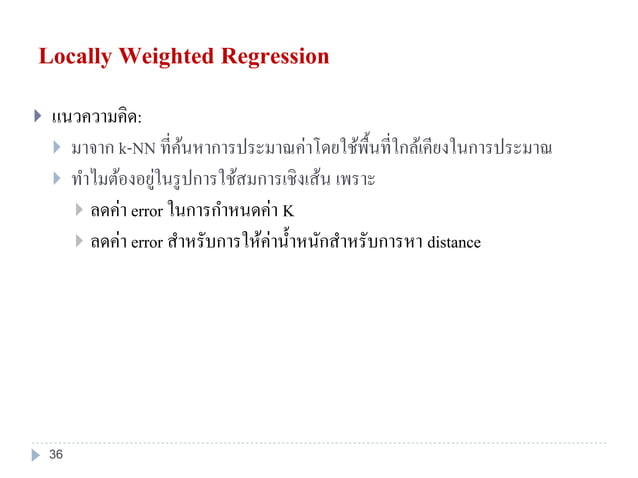 Locally Weighted Regression

แนวความคิด:

มาจาก k-NN ที่ค้นหาการประมาณค่าโดยใช้พื้นที่ใกล้เคียงในการประมาณ

ทำไมต้องอยู่ในรูปการใช้สมการเชิงเส้น เพราะ

ลดค่า error ในการกำหนดค่า K

ลดค่า error สำหรับการให้ค่าน้ำหนักสำหรับการหา distance

36